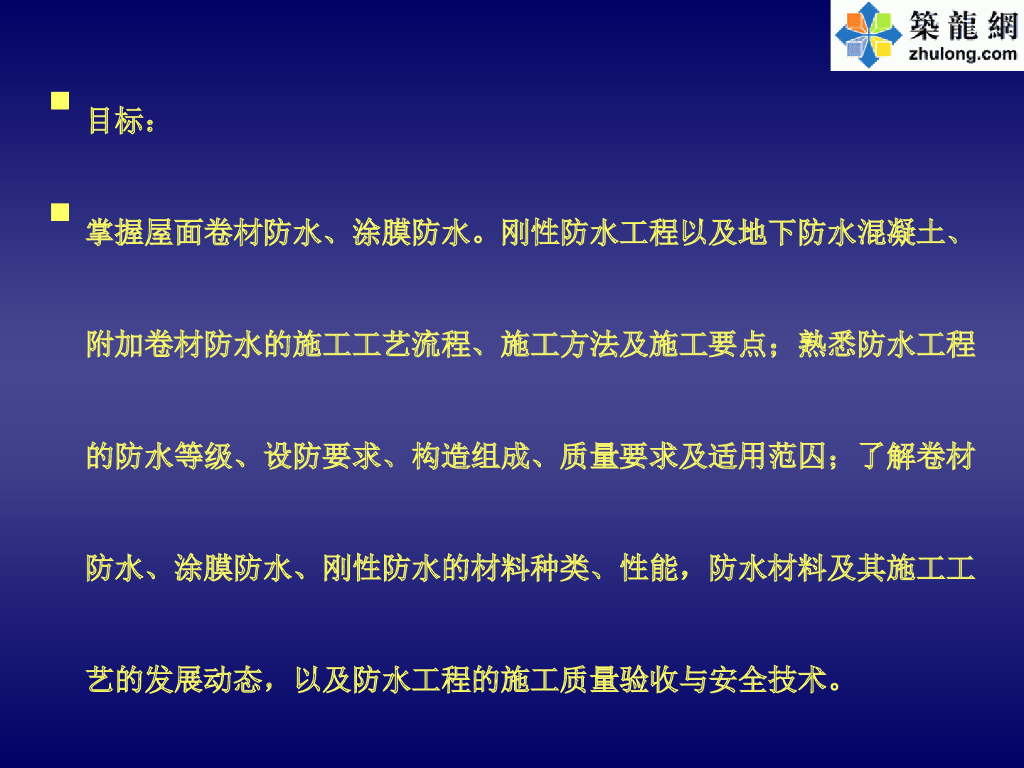 築龍網
zhulong.com

目标：

掌握屋面卷材防水、涂膜防水。刚性防水工程以及地下防水混凝土、附加卷材防水的施工工艺流程、施工方法及施工要点；熟悉防水工程的防水等级、设防要求、构造组成、质量要求及适用范囚；了解卷材防水、涂膜防水、刚性防水的材料种类、性能，防水材料及其施工工艺的发展动态，以及防水工程的施工质量验收与安全技术。